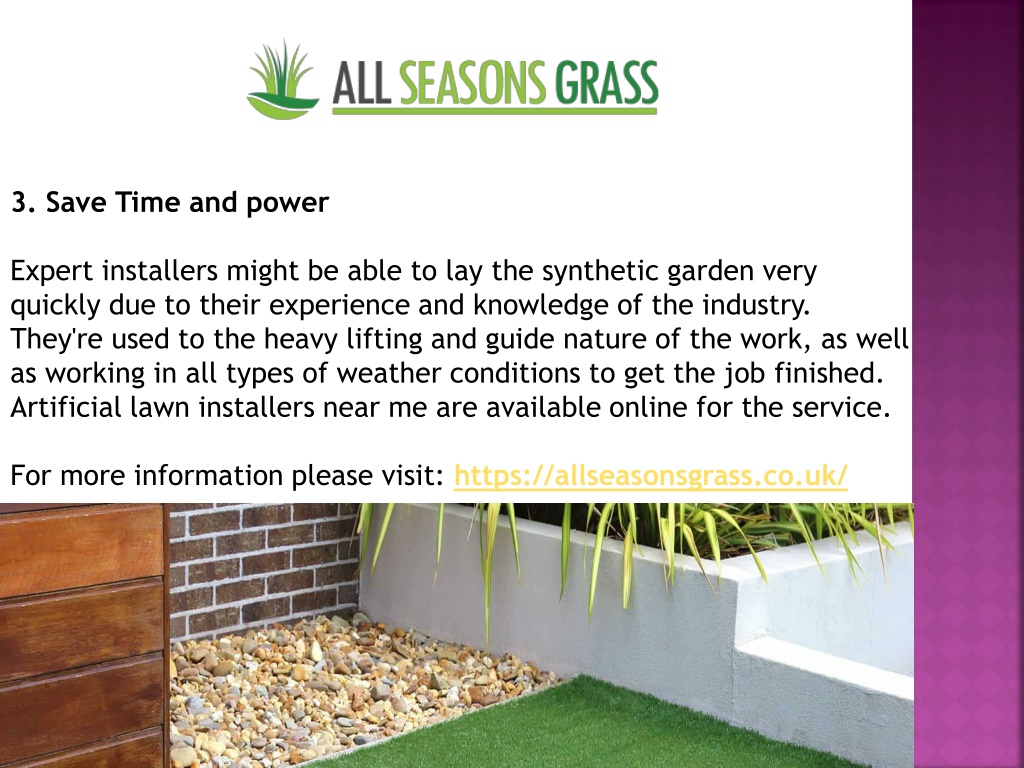 ALL SEASONS GRASS

3. Save Time and power

Expert installers might be able to lay the synthetic garden very quickly due to their experience and knowledge of the industry. They're used to the heavy lifting and guide nature of the work, as well as working in all types of weather conditions to get the job finished. Artificial lawn installers near me are available online for the service.

For more information please visit: https://allseasonsgrass.co.uk/